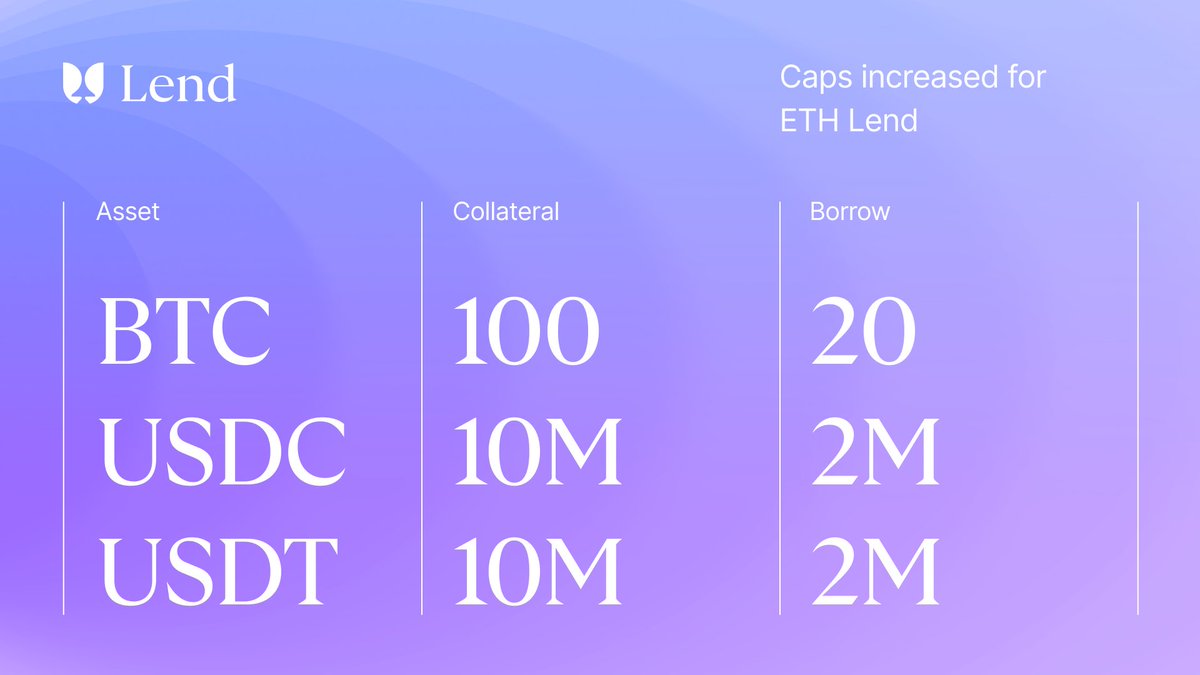 Lend

Caps increased for ETH Lend

| Asset | Collateral | Borrow |
|---|---|---|
| BTC | 100 | 20 |
| USDC | 10M | 2M |
| USDT | 10M | 2M |